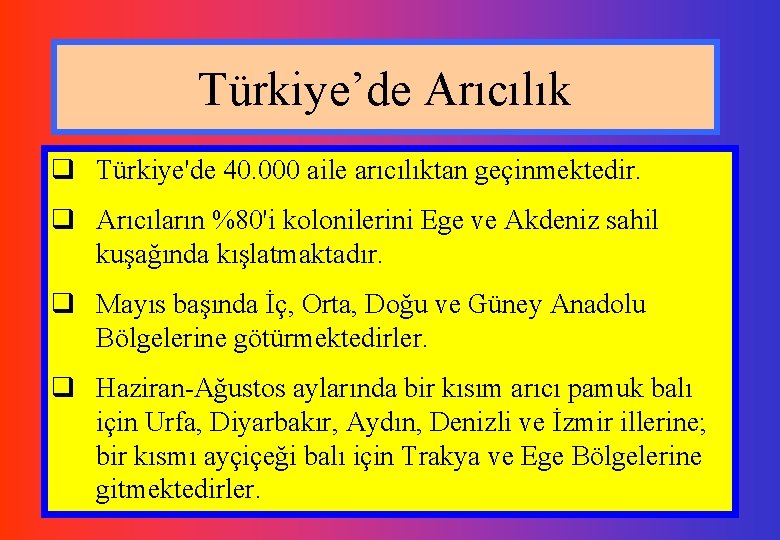 Türkiye’de Arıcılık

❑ Türkiye'de 40.000 aile arıcılıktan geçinmektedir.

❑ Arıcıların %80'i kolonilerini Ege ve Akdeniz sahil kuşağında kışlatmaktadır.

❑ Mayıs başında İç, Orta, Doğu ve Güney Anadolu Bölgelerine götürmektedirler.

❑ Haziran-Ağustos aylarında bir kısım arıcı pamuk balı için Urfa, Diyarbakır, Aydın, Denizli ve İzmir illerine; bir kısmı ayçiçeği balı için Trakya ve Ege Bölgelerine gitmektedirler.